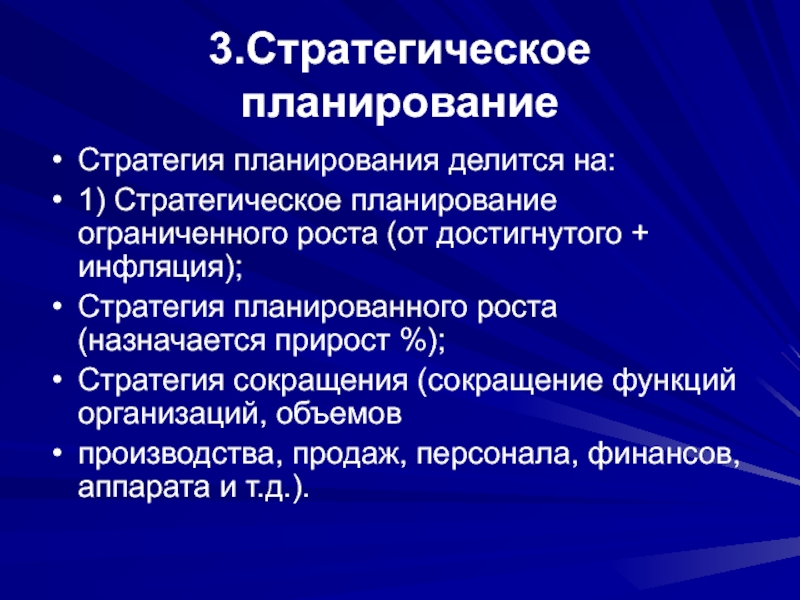 3.Стратегическое планирование

• Стратегия планирования делится на:
• 1) Стратегическое планирование ограниченного роста (от достигнутого + инфляция);
• Стратегия планированного роста (назначается прирост %);
• Стратегия сокращения (сокращение функций организаций, объемов
• производства, продаж, персонала, финансов, аппарата и т.д.).